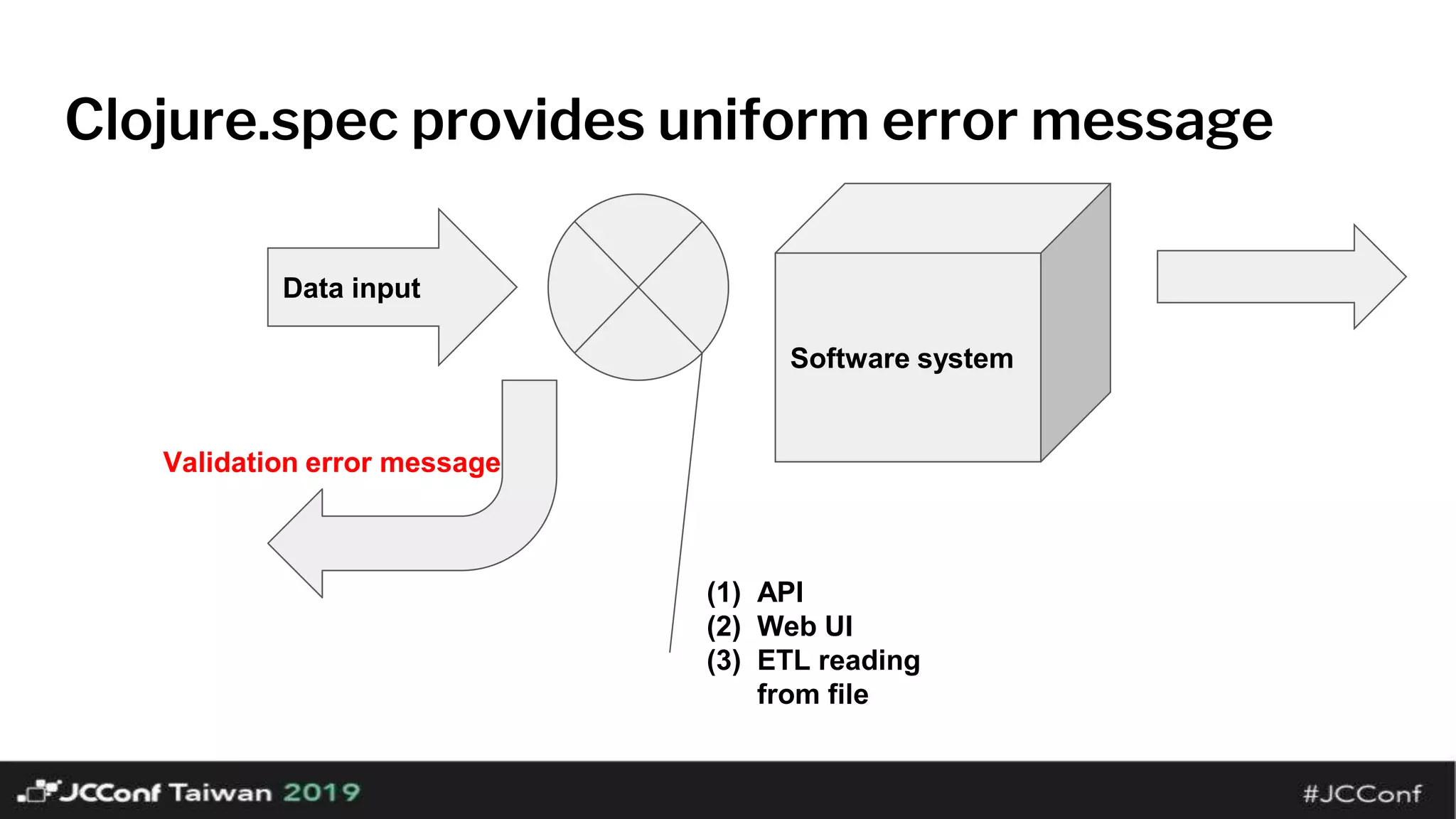 Clojure.spec provides uniform error message

Data input

Software system

Validation error message

(1) API
(2) Web UI
(3) ETL reading from file

JCConf Taiwan 2019

#JCConf